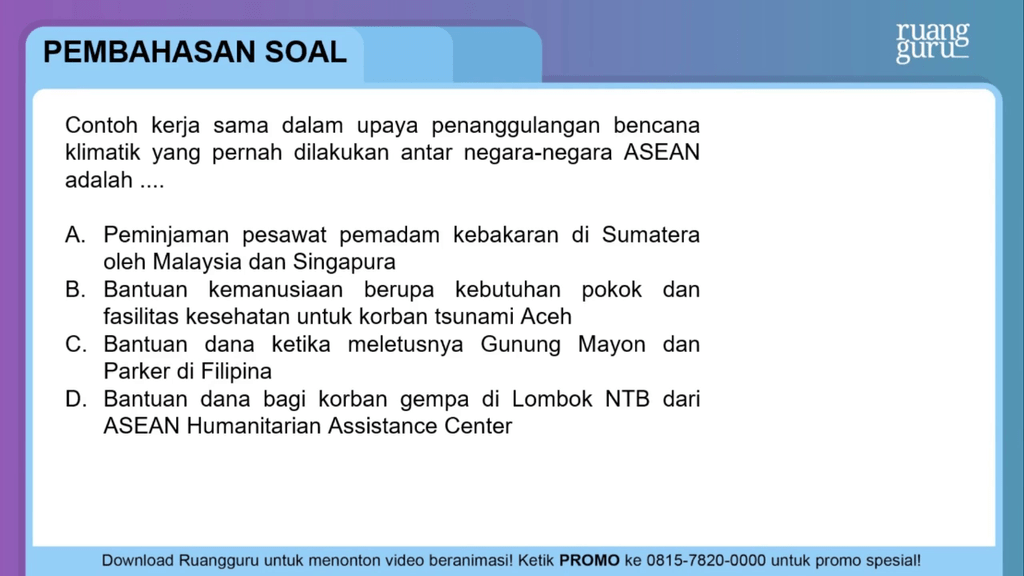 PEMBAHASAN SOAL

ruang guru

Contoh kerja sama dalam upaya penanggulangan bencana klimatik yang pernah dilakukan antar negara-negara ASEAN adalah ....

A. Peminjaman pesawat pemadam kebakaran di Sumatera oleh Malaysia dan Singapura
B. Bantuan kemanusiaan berupa kebutuhan pokok dan fasilitas kesehatan untuk korban tsunami Aceh
C. Bantuan dana ketika meletusnya Gunung Mayon dan Parker di Filipina
D. Bantuan dana bagi korban gempa di Lombok NTB dari ASEAN Humanitarian Assistance Center

Download Ruangguru untuk menonton video beranimasi! Ketik PROMO ke 0815-7820-0000 untuk promo spesial!